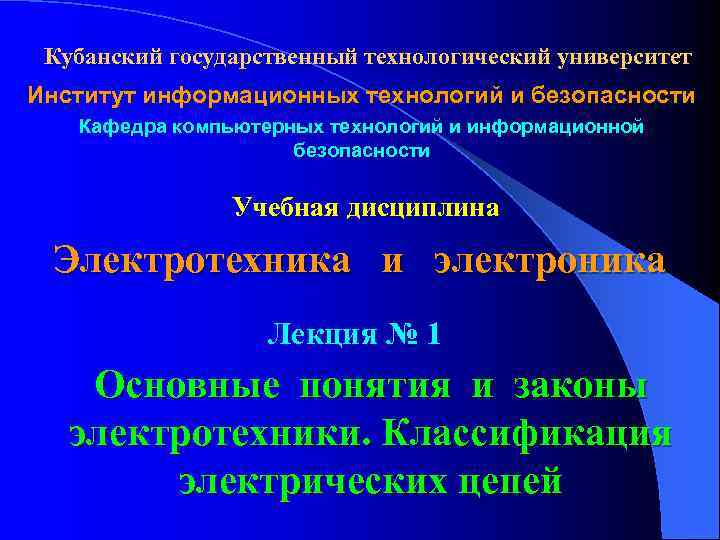 Кубанский государственный технологический университет

Институт информационных технологий и безопасности

Кафедра компьютерных технологий и информационной безопасности

Учебная дисциплина

Электротехника и электроника

Лекция № 1

Основные понятия и законы электротехники. Классификация электрических цепей